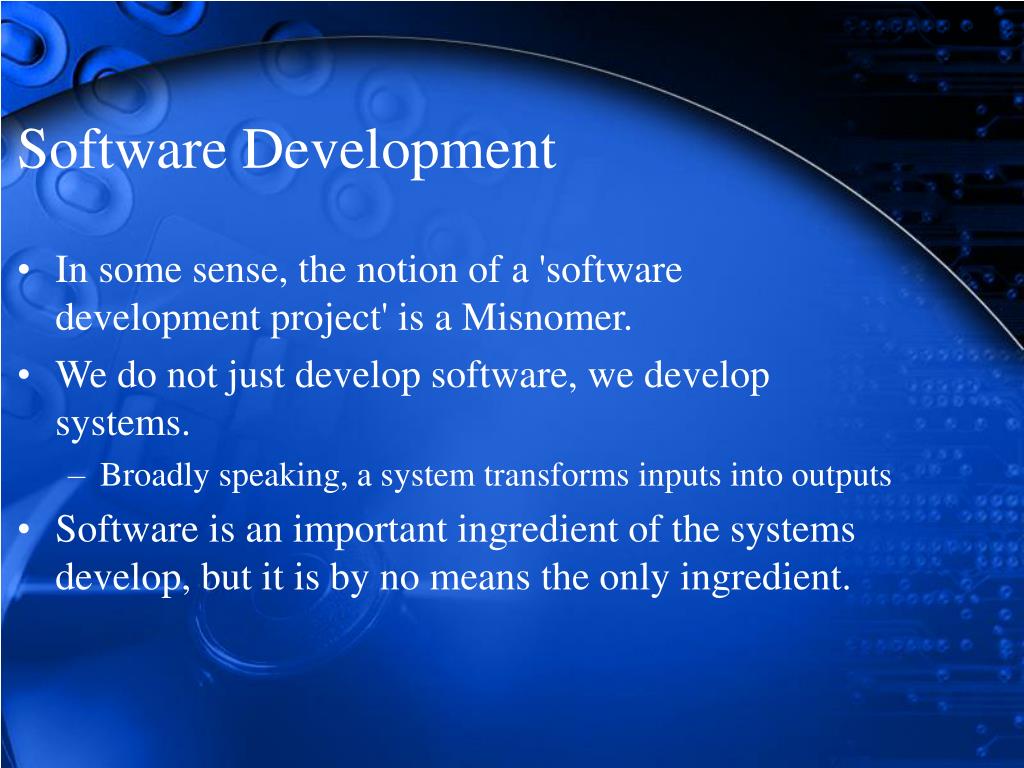 Software Development

• In some sense, the notion of a 'software development project' is a Misnomer.
• We do not just develop software, we develop systems.
– Broadly speaking, a system transforms inputs into outputs
• Software is an important ingredient of the systems develop, but it is by no means the only ingredient.